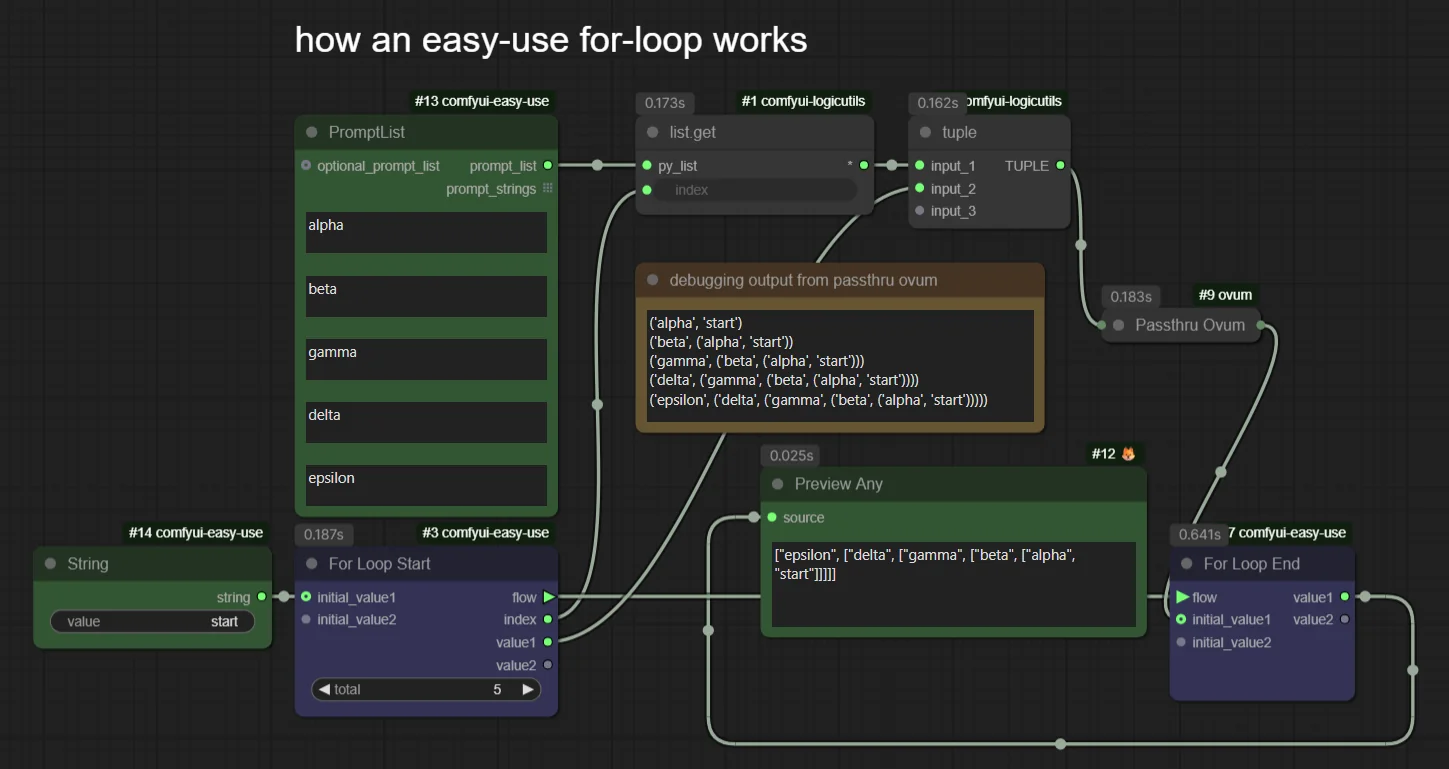 how an easy-use for-loop works

#13 comfyui-easy-use
PromptList
optional_prompt_list
prompt_list
prompt_strings
alpha
beta
gamma
delta
epsilon

0.173s
#1 comfyui-logicutils
list.get
py_list
*
index

0.162s
comfyui-logicutils
tuple
input_1
TUPLE
input_2
input_3

debugging output from passthru ovum
('alpha', 'start')
('beta', ('alpha', 'start'))
('gamma', ('beta', ('alpha', 'start')))
('delta', ('gamma', ('beta', ('alpha', 'start'))))
('epsilon', ('delta', ('gamma', ('beta', ('alpha', 'start')))))

0.183s
#9 ovum
Passthru Ovum

0.025s
#12
Preview Any
source
["epsilon", ["delta", ["gamma", ["beta", ["alpha", "start"]]]]]

#14 comfyui-easy-use
String
string
value
start

0.187s
#3 comfyui-easy-use
For Loop Start
initial_value1
flow
initial_value2
index
value1
value2
total
5

0.641s
7 comfyui-easy-use
For Loop End
flow
value1
initial_value1
value2
initial_value2